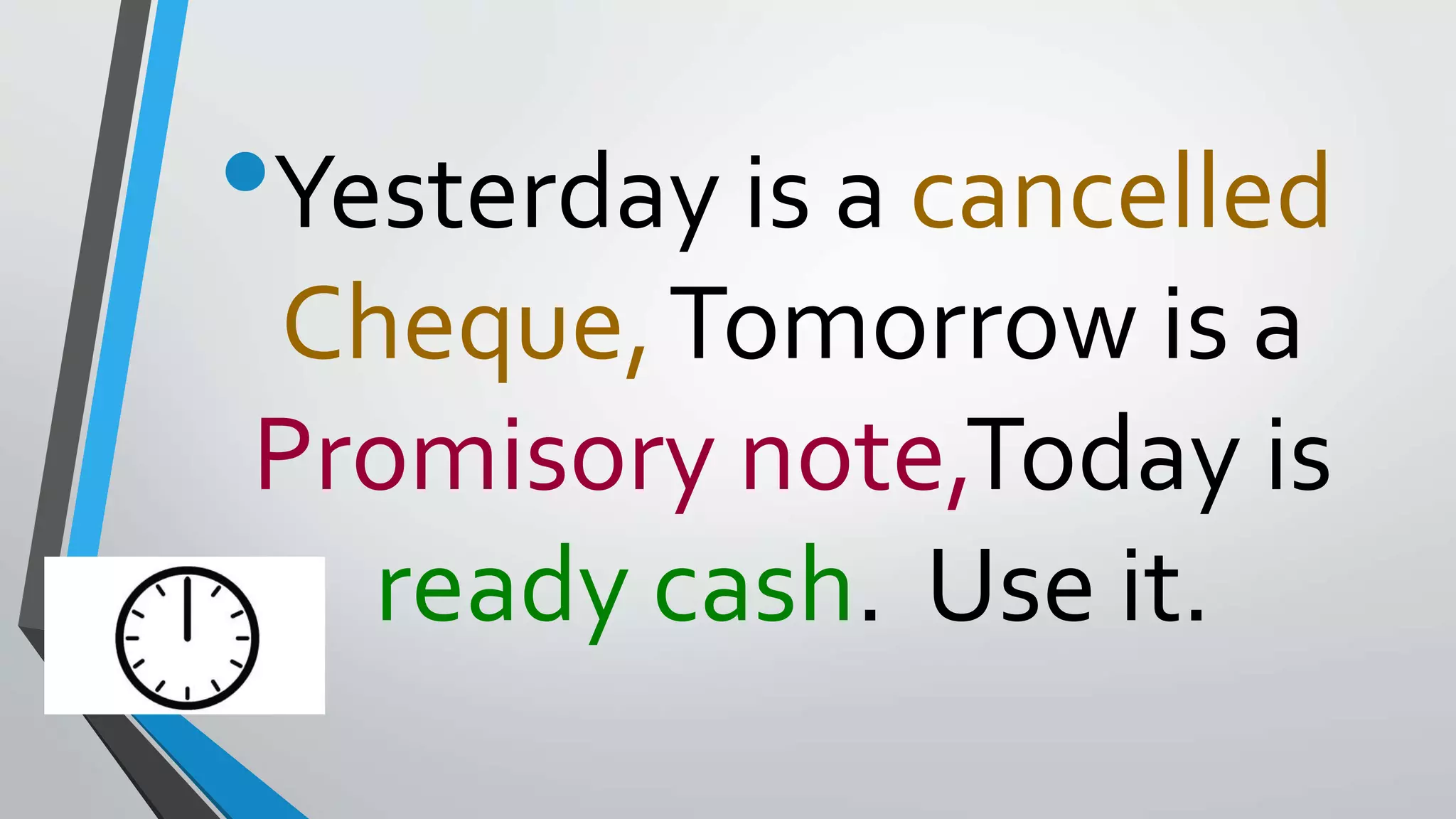 • Yesterday is a cancelled Cheque, Tomorrow is a Promisory note,Today is ready cash. Use it.